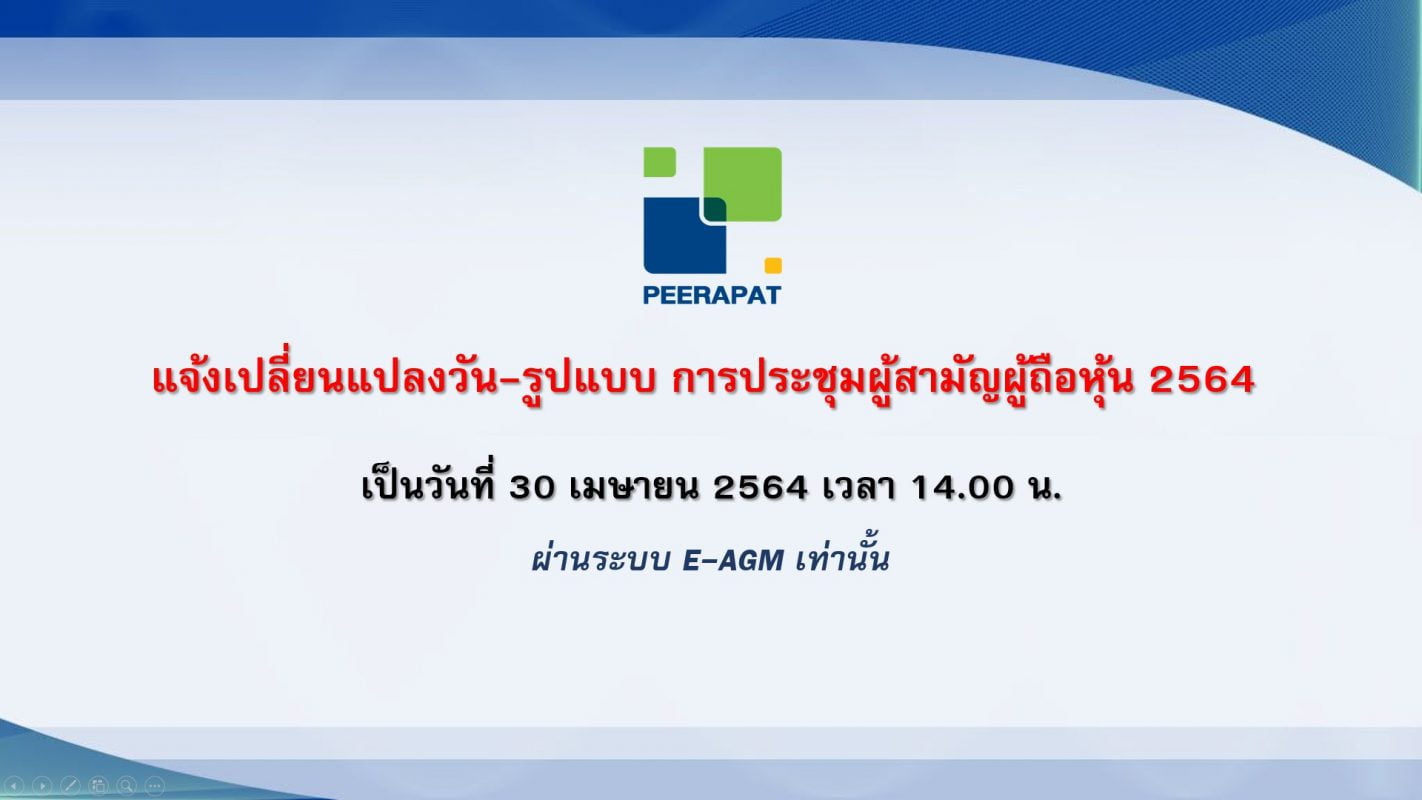 PEERAPAT

แจ้งเปลี่ยนแปลงวัน-รูปแบบ การประชุมผู้สามัญผู้ถือหุ้น 2564

เป็นวันที่ 30 เมษายน 2564 เวลา 14.00 น.

ผ่านระบบ E-AGM เท่านั้น